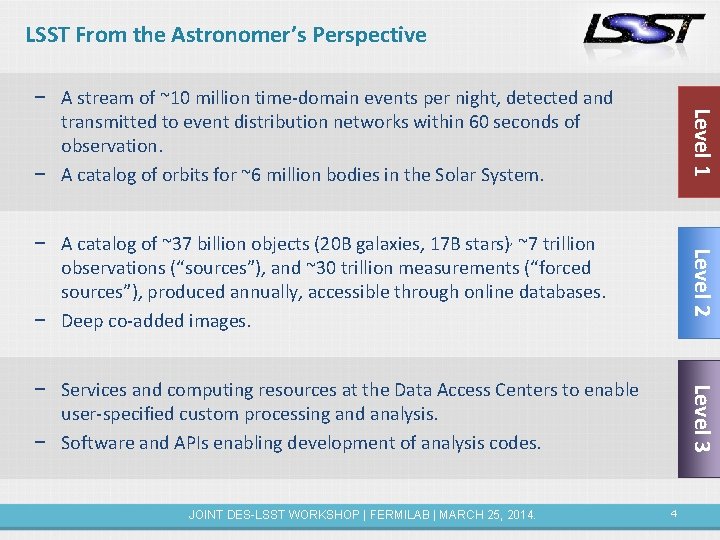 LSST From the Astronomer's Perspective

LSST

– A stream of ~10 million time-domain events per night, detected and transmitted to event distribution networks within 60 seconds of observation.
– A catalog of orbits for ~6 million bodies in the Solar System.

Level 1

– A catalog of ~37 billion objects (20B galaxies, 17B stars), ~7 trillion observations ("sources"), and ~30 trillion measurements ("forced sources"), produced annually, accessible through online databases.
– Deep co-added images.

Level 2

– Services and computing resources at the Data Access Centers to enable user-specified custom processing and analysis.
– Software and APIs enabling development of analysis codes.

Level 3

JOINT DES-LSST WORKSHOP | FERMILAB | MARCH 25, 2014.

4